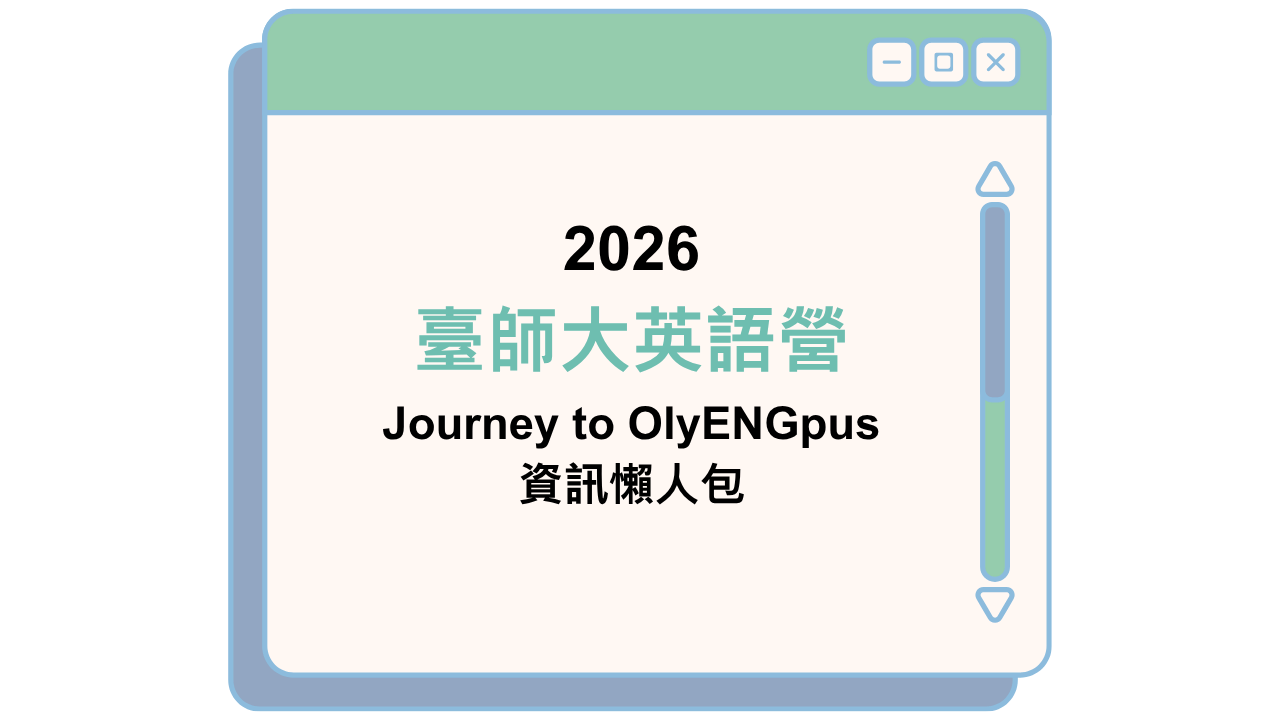 2026
臺師大英語營
Journey to OlyENGpus
資訊懶人包